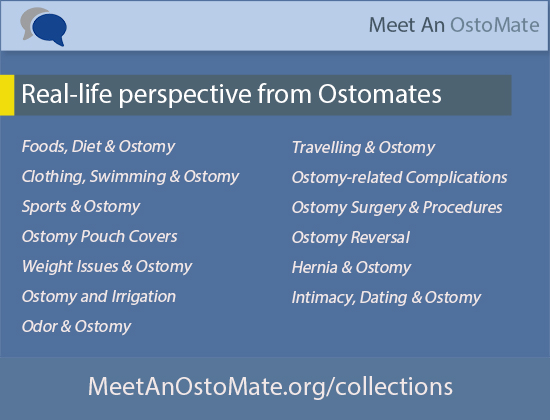 Meet An OstoMate

Real-life perspective from Ostomates

Foods, Diet & Ostomy
Clothing, Swimming & Ostomy
Sports & Ostomy
Ostomy Pouch Covers
Weight Issues & Ostomy
Ostomy and Irrigation
Odor & Ostomy

Travelling & Ostomy
Ostomy-related Complications
Ostomy Surgery & Procedures
Ostomy Reversal
Hernia & Ostomy
Intimacy, Dating & Ostomy

MeetAnOstoMate.org/collections